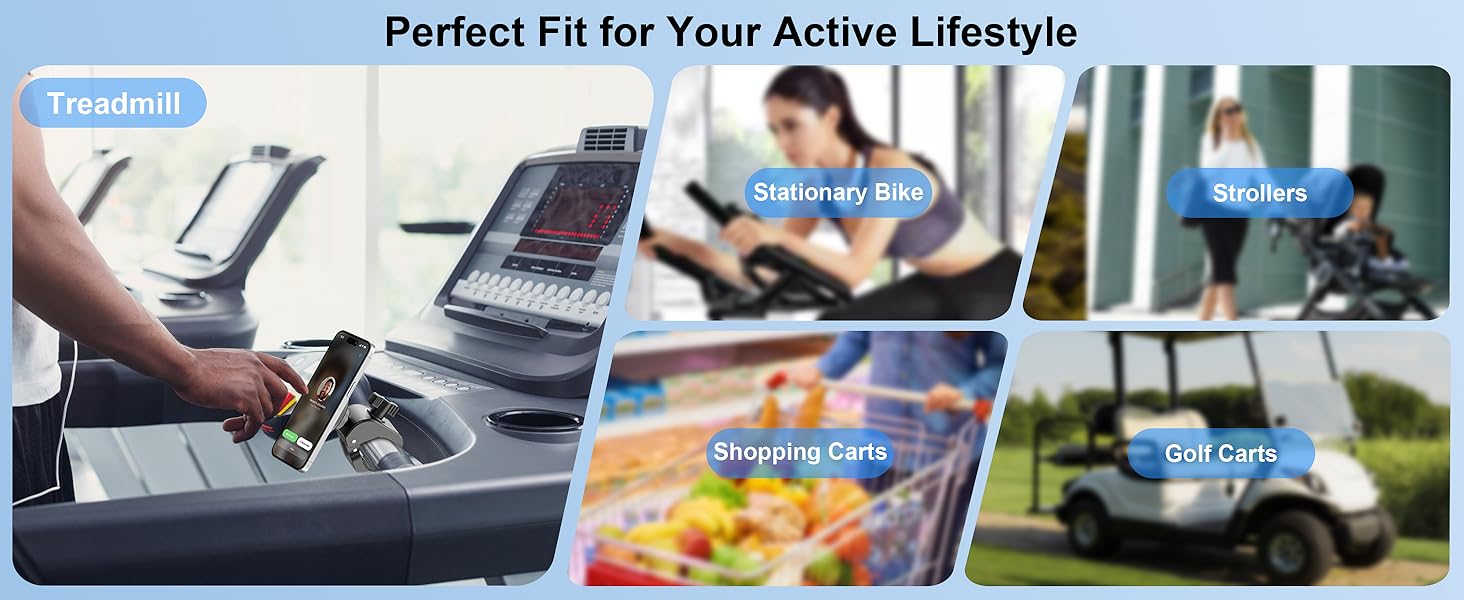 Perfect Fit for Your Active Lifestyle

Treadmill

Stationary Bike

Strollers

Shopping Carts

Golf Carts